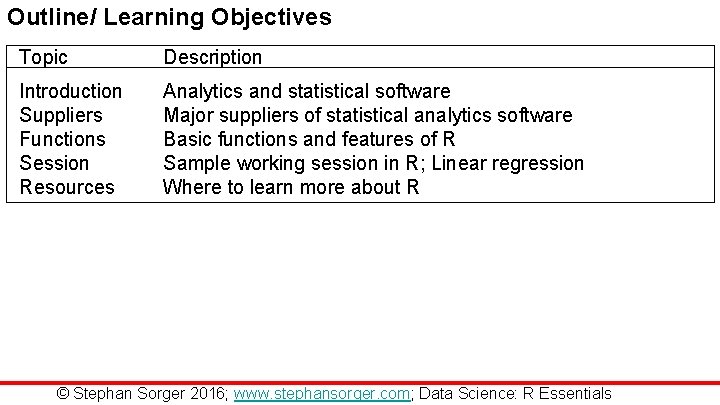 Outline/ Learning Objectives

| Topic | Description |
|---|---|
| Introduction | Analytics and statistical software |
| Suppliers | Major suppliers of statistical analytics software |
| Functions | Basic functions and features of R |
| Session | Sample working session in R; Linear regression |
| Resources | Where to learn more about R |

© Stephan Sorger 2016; www.stephansorger.com; Data Science: R Essentials